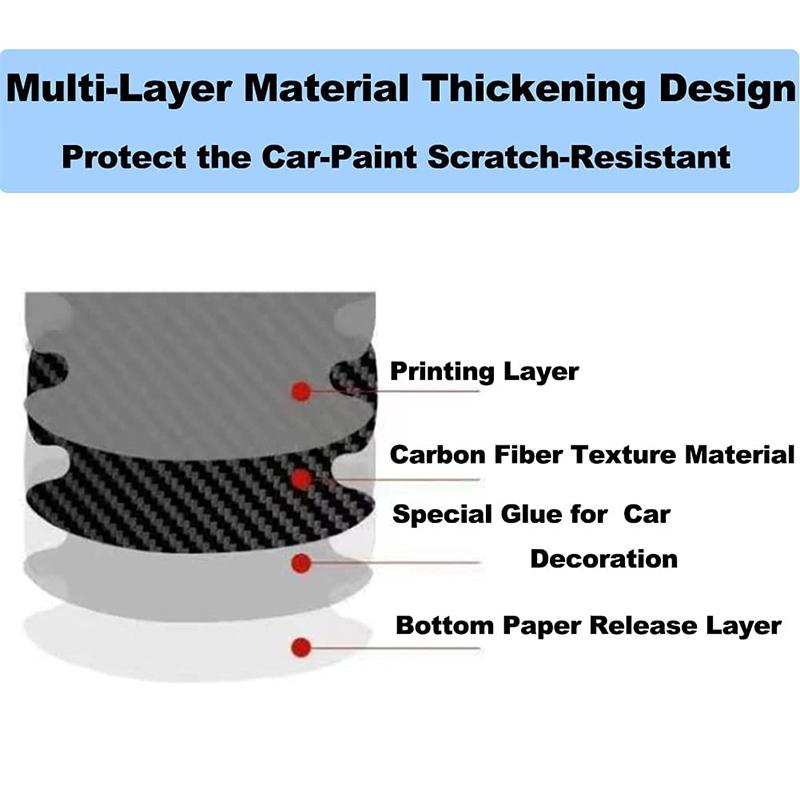 Multi-Layer Material Thickening Design

Protect the Car-Paint Scratch-Resistant

Printing Layer

Carbon Fiber Texture Material

Special Glue for Car Decoration

Bottom Paper Release Layer